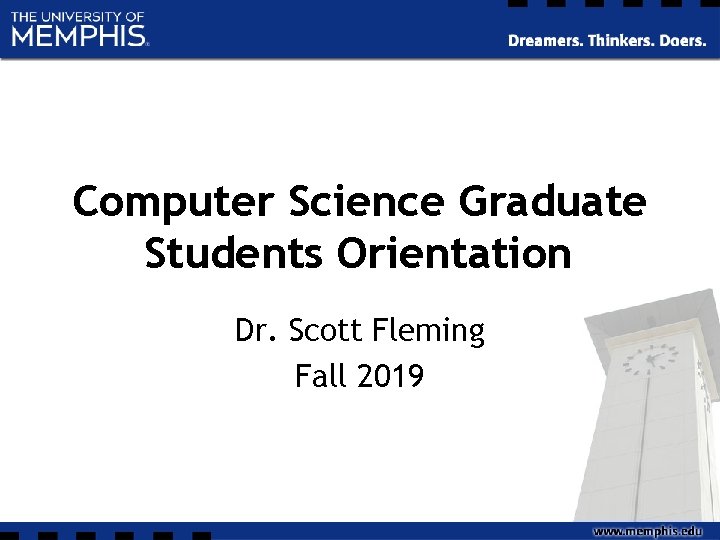 THE UNIVERSITY OF MEMPHIS.

Dreamers. Thinkers. Doers.

Computer Science Graduate Students Orientation

Dr. Scott Fleming

Fall 2019

www.memphis.edu